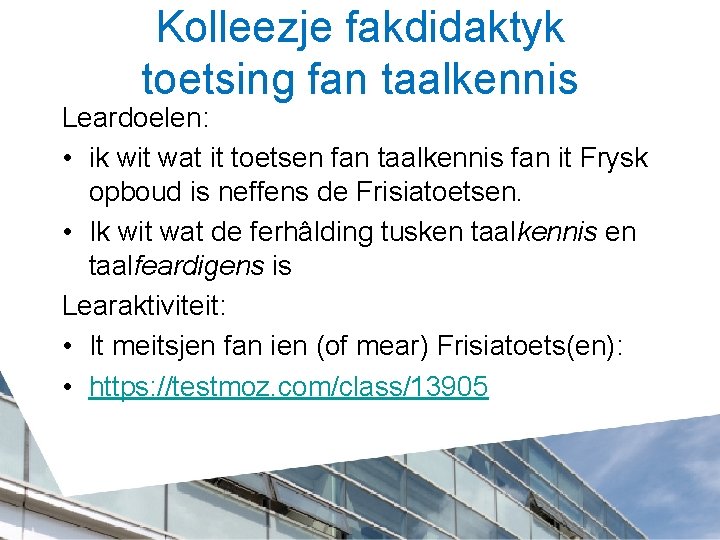 Kolleezje fakdidaktyk toetsing fan taalkennis

Leardoelen:

• ik wit wat it toetsen fan taalkennis fan it Frysk opboud is neffens de Frisiatoetsen.

• Ik wit wat de ferhâlding tusken taalkennis en taalfeardigens is

Learaktiviteit:

• It meitsjen fan ien (of mear) Frisiatoets(en):

• https://testmoz.com/class/13905